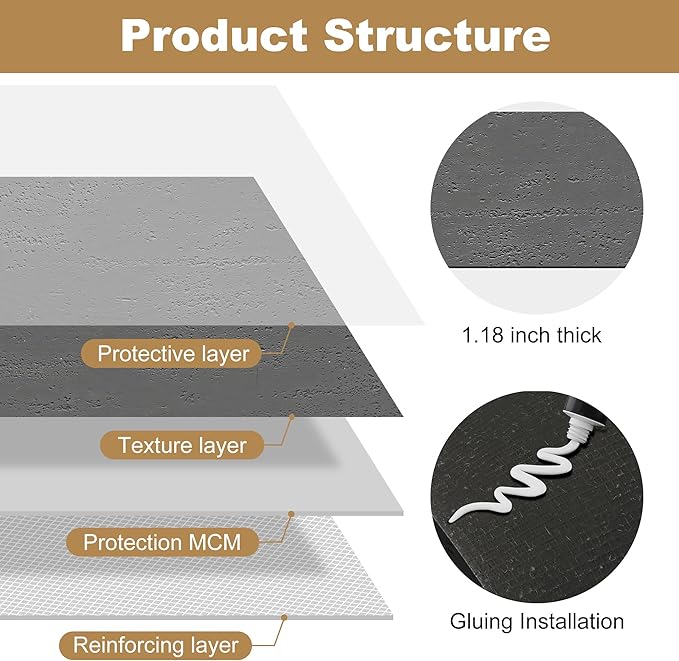 Product Structure

Protective layer

Texture layer

Protection MCM

Reinforcing layer

1.18 inch thick

Gluing Installation